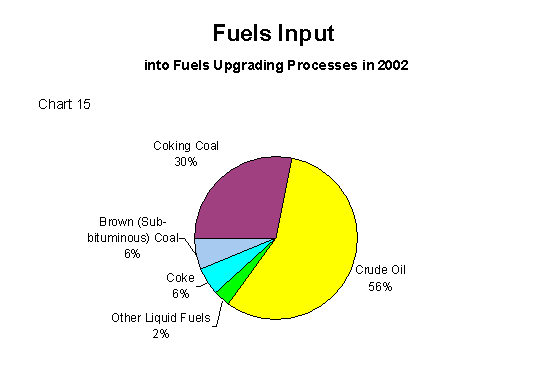 Fuels Input

into Fuels Upgrading Processes in 2002

Chart 15

Coking Coal
30%

Brown (Sub-bituminous) Coal
6%

Coke
6%

Other Liquid Fuels
2%

Crude Oil
56%